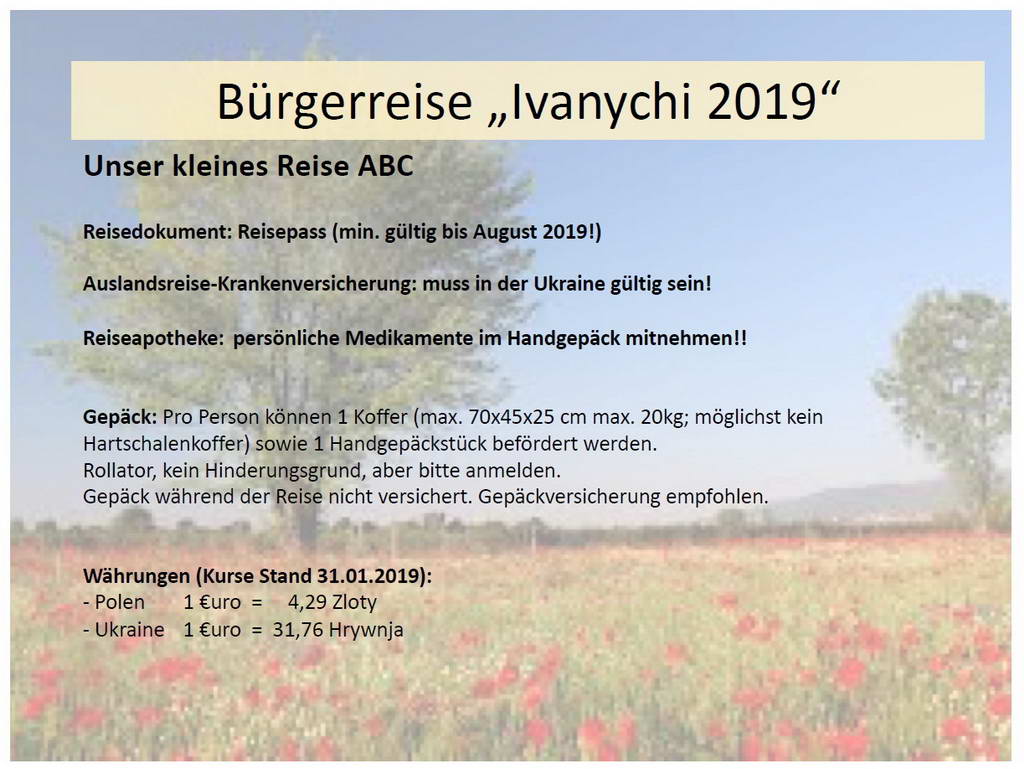 Bürgerreise „Ivanychi 2019“

Unser kleines Reise ABC

Reisedokument: Reisepass (min. gültig bis August 2019!)

Auslandsreise-Krankenversicherung: muss in der Ukraine gültig sein!

Reiseapotheke: persönliche Medikamente im Handgepäck mitnehmen!!

Gepäck: Pro Person können 1 Koffer (max. 70x45x25 cm max. 20kg; möglichst kein Hartschalenkoffer) sowie 1 Handgepäckstück befördert werden.
Rollator, kein Hinderungsgrund, aber bitte anmelden.
Gepäck während der Reise nicht versichert. Gepäckversicherung empfohlen.

Währungen (Kurse Stand 31.01.2019):
- Polen 1 €uro = 4,29 Zloty
- Ukraine 1 €uro = 31,76 Hrywnja